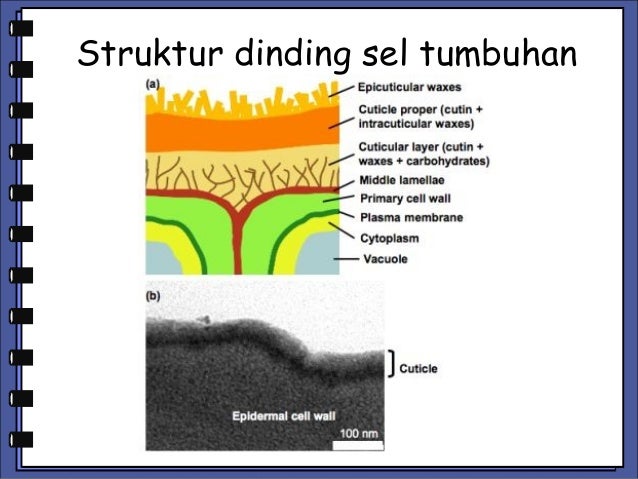 Struktur dinding sel tumbuhan

(a)

Epicuticular waxes

Cuticle proper (cutin + intracuticular waxes)

Cuticular layer (cutin + waxes + carbohydrates)

Middle lamellae

Primary cell wall

Plasma membrane

Cytoplasm

Vacuole

(b)

Cuticle

Epidermal cell wall

100 nm